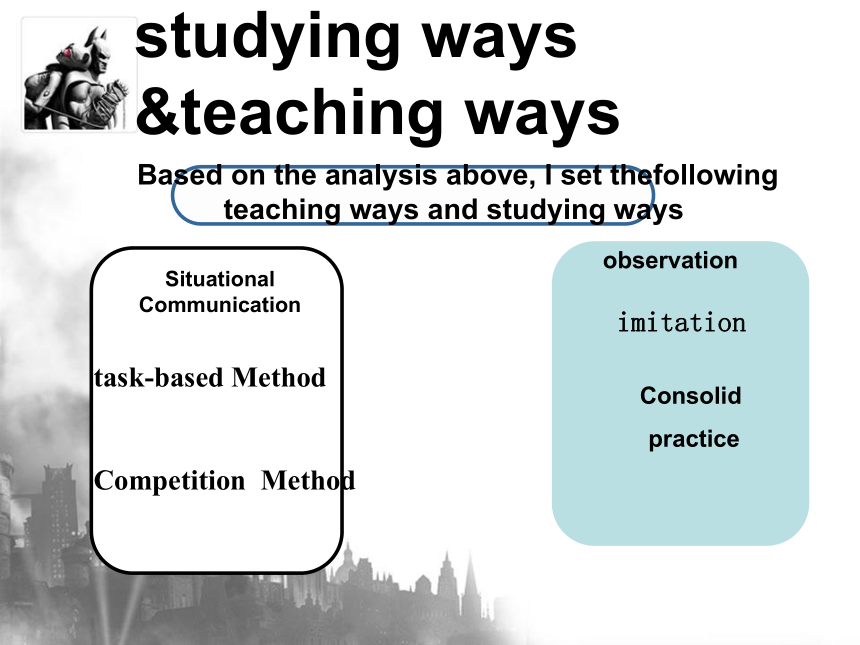 studying ways &teaching ways

Based on the analysis above, I set thefollowing teaching ways and studying ways

Situational Communication

task-based Method

Competition Method

observation

imitation

Consolid

practice